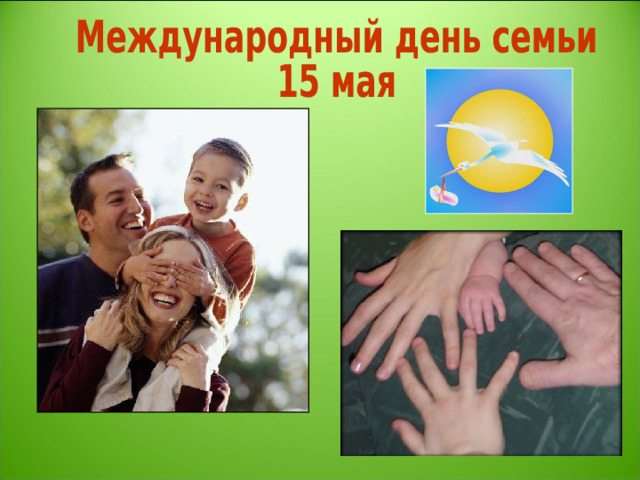 Международный день семьи
15 мая